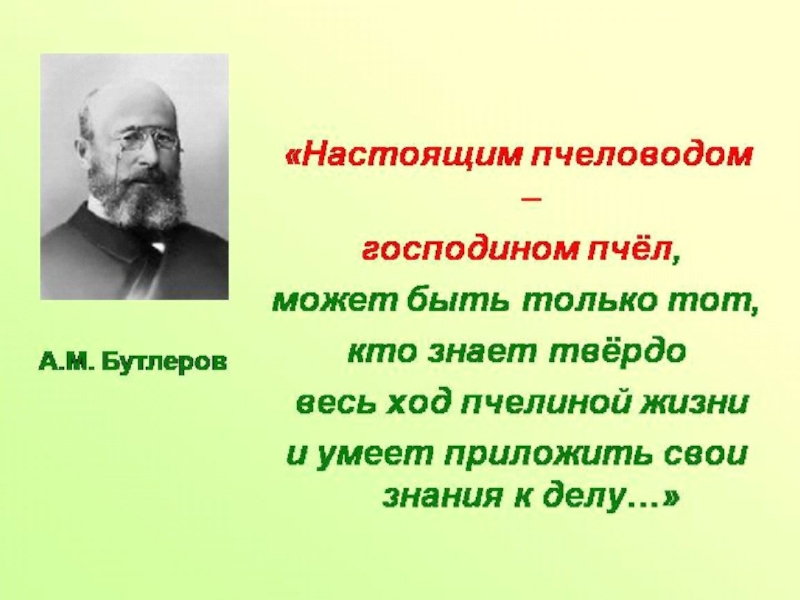 А.М. Бутлеров

«Настоящим пчеловодом – господином пчёл, может быть только тот, кто знает твёрдо весь ход пчелиной жизни и умеет приложить свои знания к делу…»